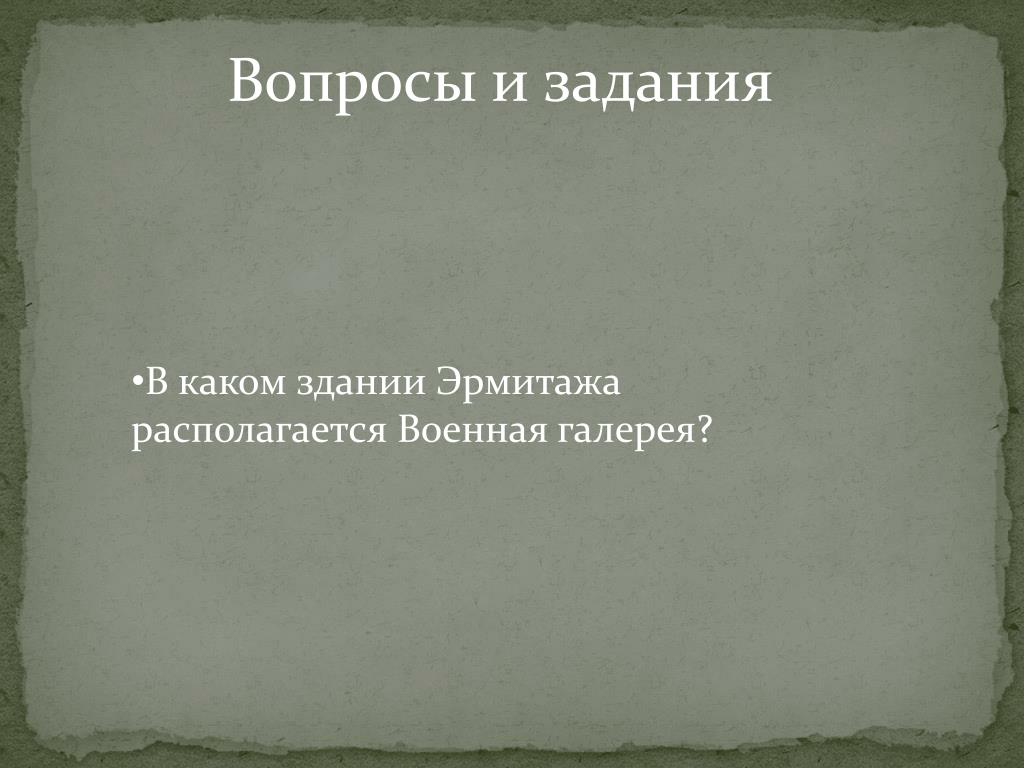 Вопросы и задания

•В каком здании Эрмитажа располагается Военная галерея?